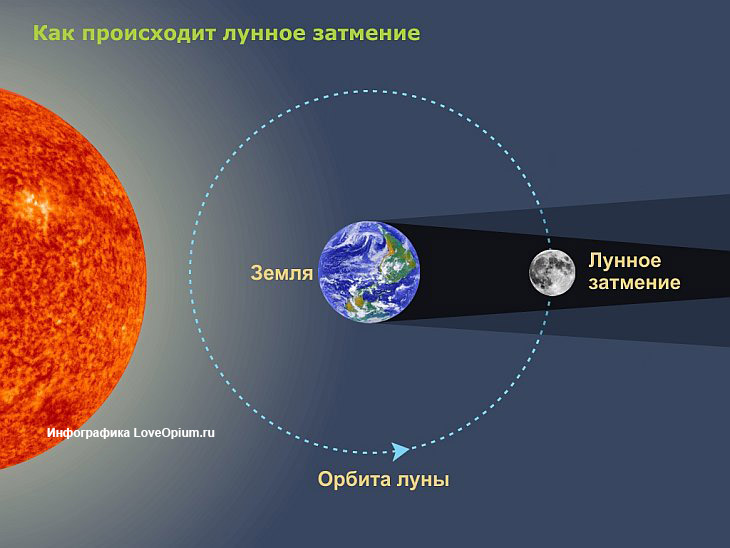 Как происходит лунное затмение

Земля

Лунное затмение

Инфографика LoveOpium.ru

Орбита луны